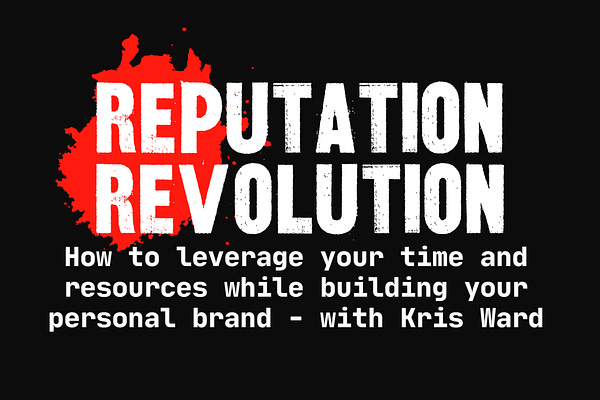 REPUTATION REVOLUTION

How to leverage your time and resources while building your personal brand - with Kris Ward